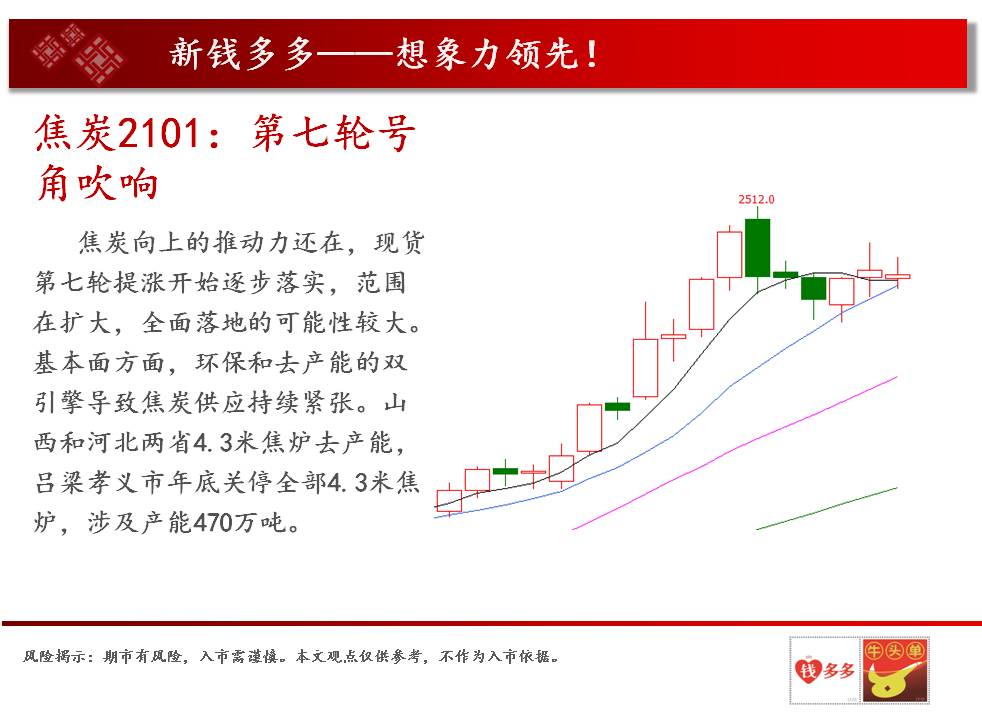 新钱多多——想象力领先！

焦炭2101：第七轮号角吹响

焦炭向上的推动力还在，现货第七轮提涨开始逐步落实，范围在扩大，全面落地的可能性较大。基本面方面，环保和去产能的双引擎导致焦炭供应持续紧张。山西和河北两省4.3米焦炉去产能，吕梁孝义市年底关停全部4.3米焦炉，涉及产能470万吨。

2512.0

风险揭示：期市有风险，入市需谨慎。本文观点仅供参考，不作为入市依据。

钱多多 牛头单